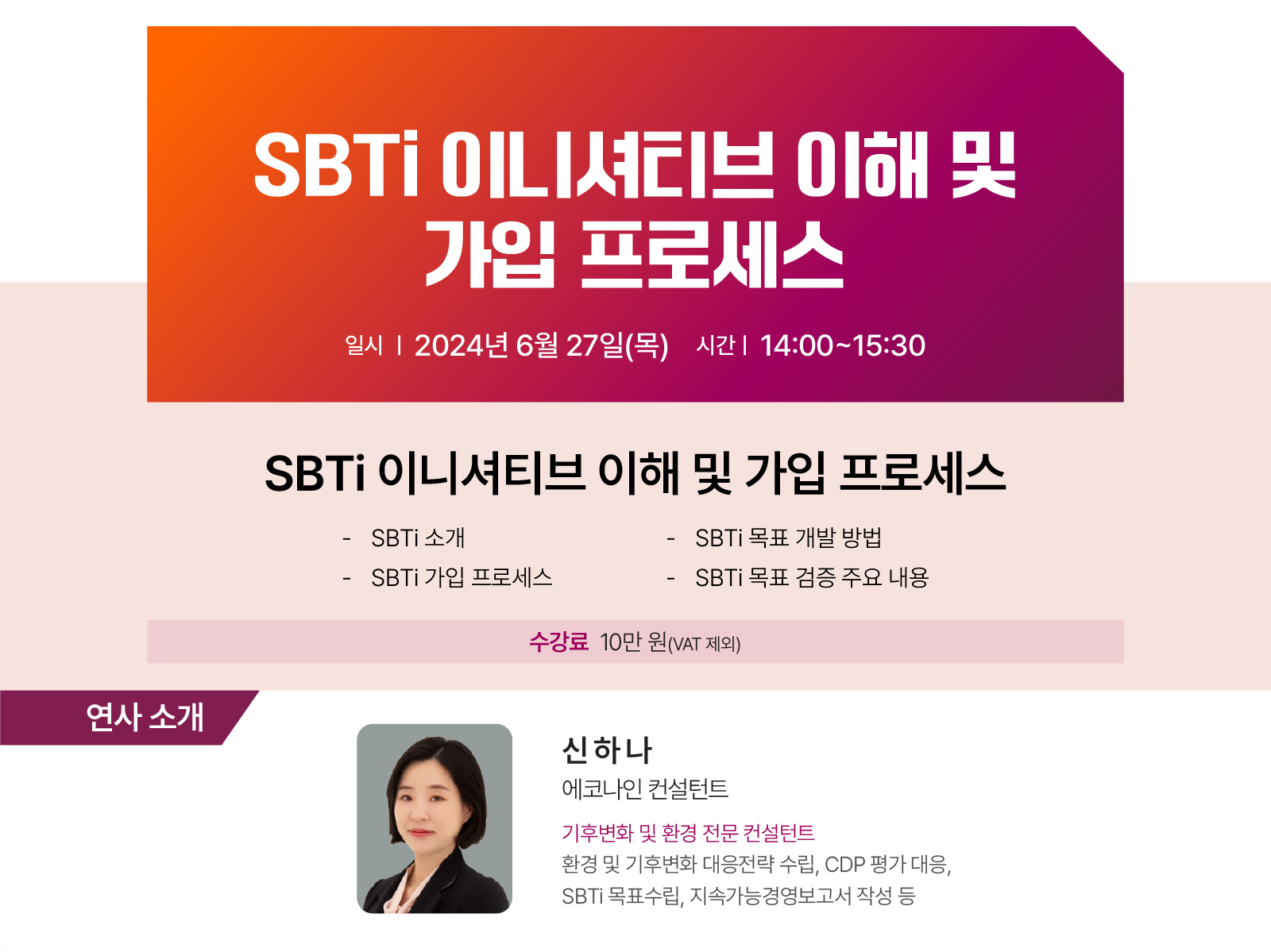 SBTi 이니셔티브 이해 및 가입 프로세스

일시 | 2024년 6월 27일(목) 시간 | 14:00~15:30

SBTi 이니셔티브 이해 및 가입 프로세스

- SBTi 소개
- SBTi 가입 프로세스
- SBTi 목표 개발 방법
- SBTi 목표 검증 주요 내용

수강료 10만 원(VAT 제외)

연사 소개

신하나
에코나인 컨설턴트

기후변화 및 환경 전문 컨설턴트
환경 및 기후변화 대응전략 수립, CDP 평가 대응, SBTi 목표수립, 지속가능경영보고서 작성 등